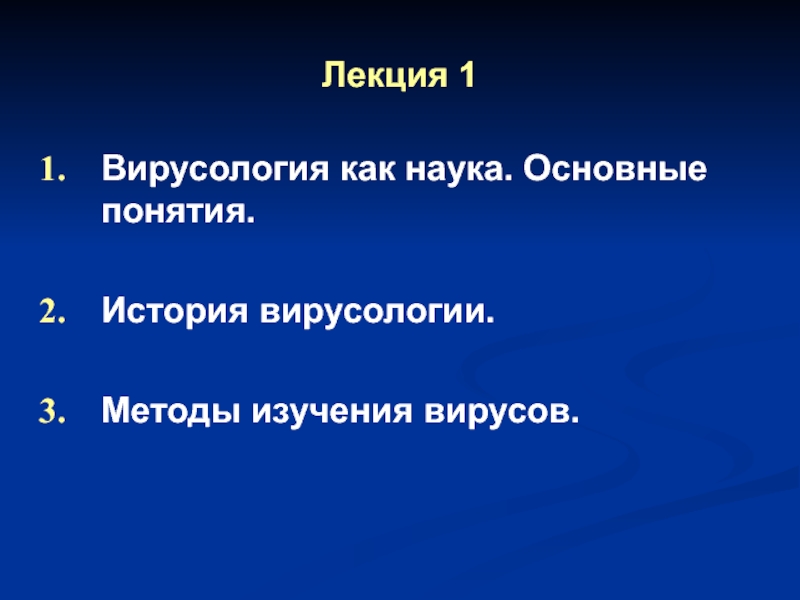 Лекция 1

1. Вирусология как наука. Основные понятия.

2. История вирусологии.

3. Методы изучения вирусов.